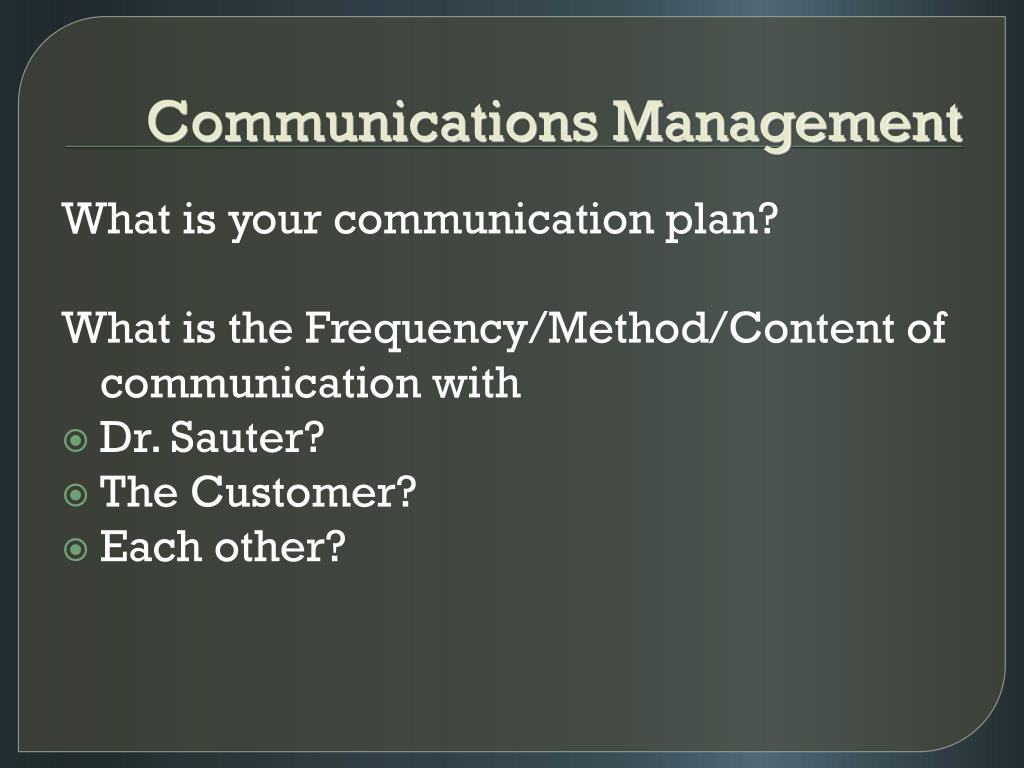 Communications Management

What is your communication plan?

What is the Frequency/Method/Content of communication with

Dr. Sauter?
The Customer?
Each other?